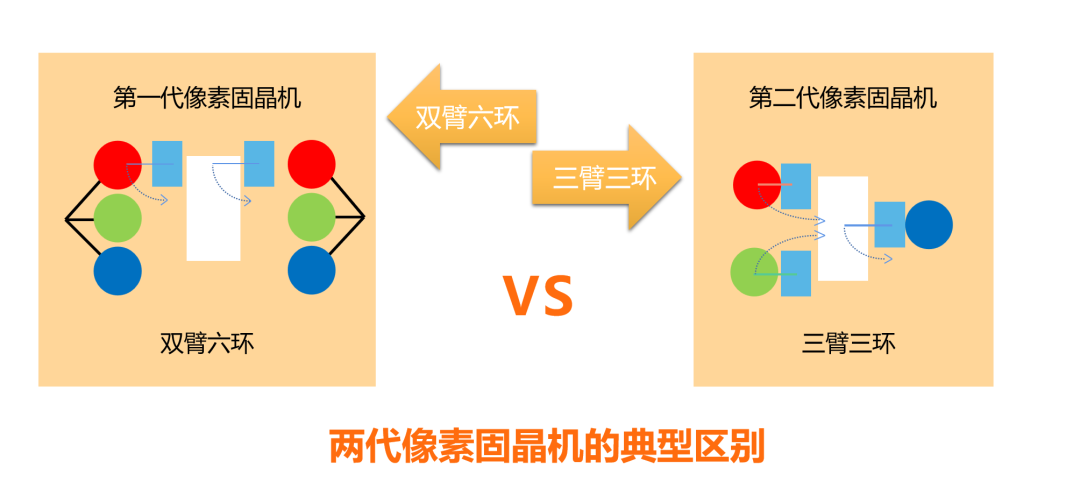 第一代像素固晶机

双臂六环

双臂六环

三臂三环

VS

第二代像素固晶机

三臂三环

两代像素固晶机的典型区别